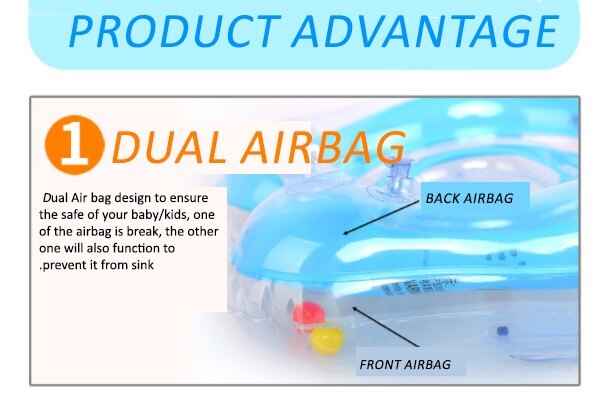 PRODUCT ADVANTAGE

1 DUAL AIRBAG

Dual Air bag design to ensure the safe of your baby/kids, one of the airbag is break, the other one will also function to .prevent it from sink

BACK AIRBAG

FRONT AIRBAG